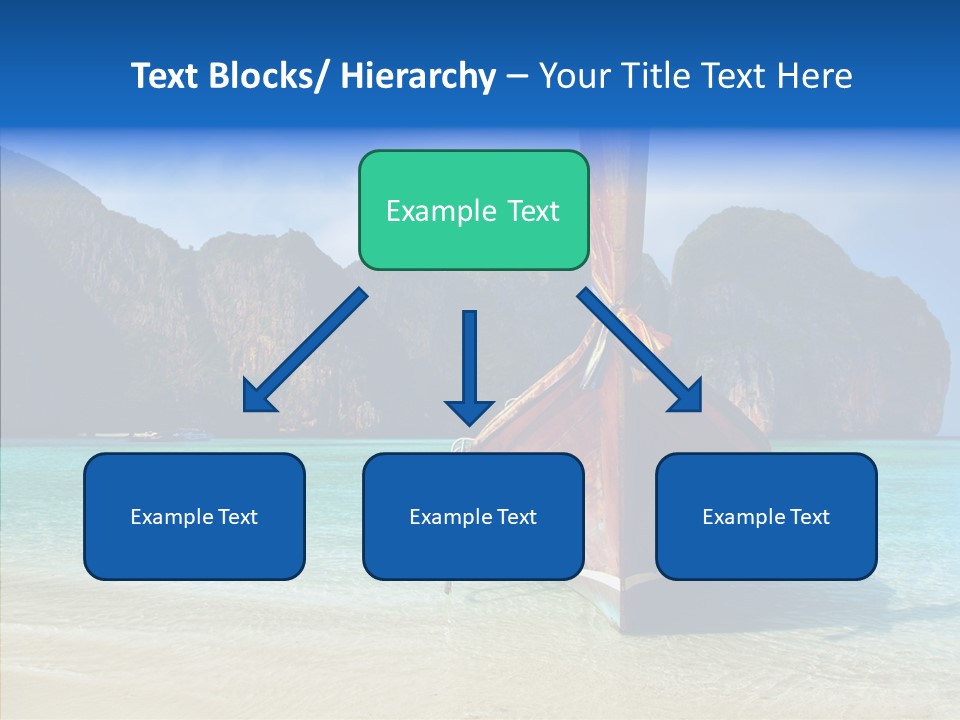 Text Blocks/ Hierarchy – Your Title Text Here

Example Text

Example Text

Example Text

Example Text